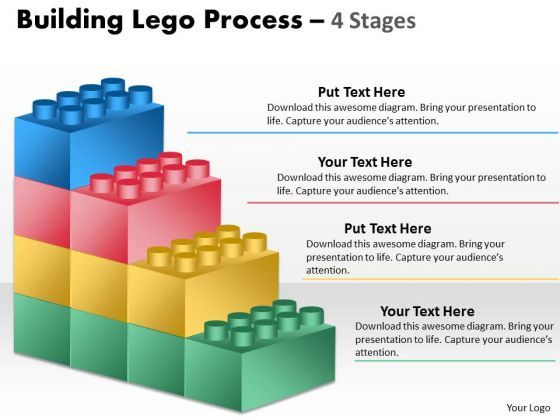 Building Lego Process – 4 Stages

Put Text Here
Download this awesome diagram. Bring your presentation to life. Capture your audience's attention.

Your Text Here
Download this awesome diagram. Bring your presentation to life. Capture your audience's attention.

Put Text Here
Download this awesome diagram. Bring your presentation to life. Capture your audience's attention.

Your Text Here
Download this awesome diagram. Bring your presentation to life. Capture your audience's attention.

Your Logo